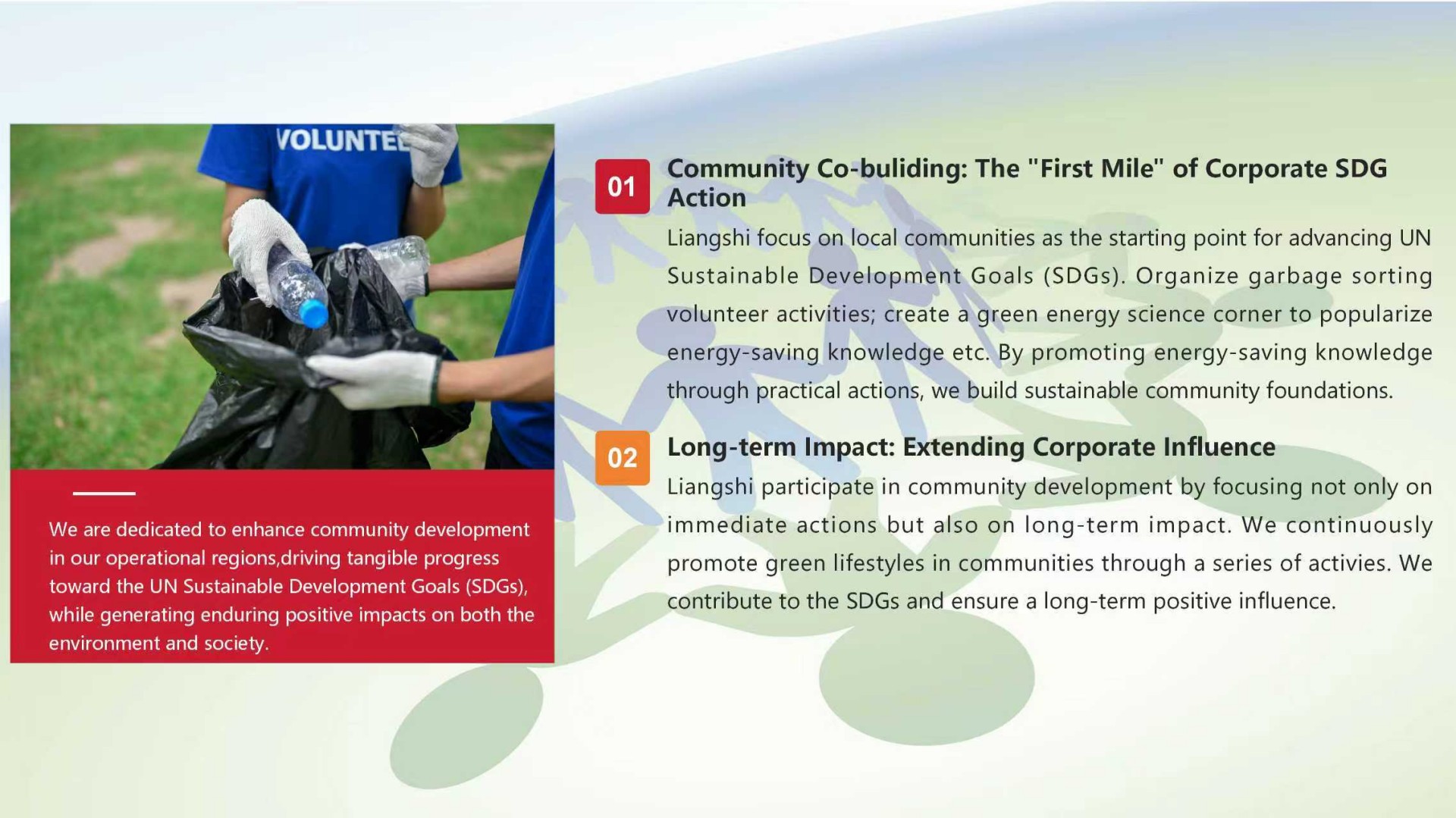 VOLUNTE

We are dedicated to enhance community development in our operational regions,driving tangible progress toward the UN Sustainable Development Goals (SDGs), while generating enduring positive impacts on both the environment and society.

01

Community Co-buliding: The "First Mile" of Corporate SDG Action

Liangshi focus on local communities as the starting point for advancing UN Sustainable Development Goals (SDGs). Organize garbage sorting volunteer activities; create a green energy science corner to popularize energy-saving knowledge etc. By promoting energy-saving knowledge through practical actions, we build sustainable community foundations.

02

Long-term Impact: Extending Corporate Influence

Liangshi participate in community development by focusing not only on immediate actions but also on long-term impact. We continuously promote green lifestyles in communities through a series of activies. We contribute to the SDGs and ensure a long-term positive influence.